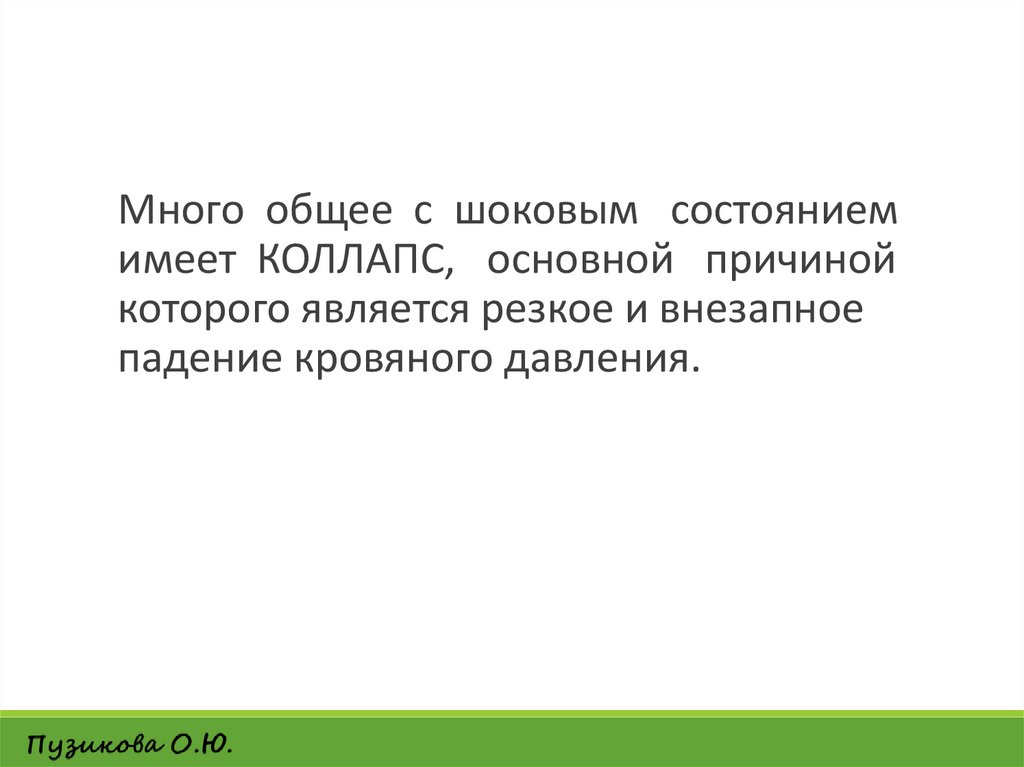 Много общее с шоковым состоянием имеет КОЛЛАПС, основной причиной которого является резкое и внезапное падение кровяного давления.

Пузикова О.Ю.